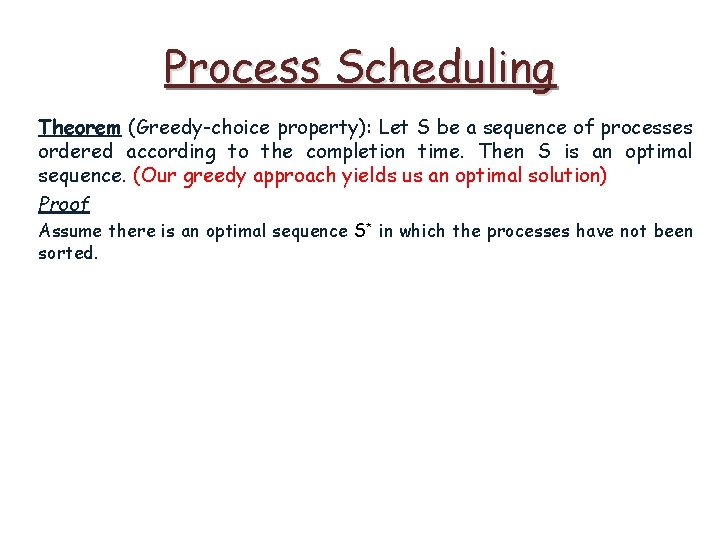 Process Scheduling

Theorem (Greedy-choice property): Let S be a sequence of processes ordered according to the completion time. Then S is an optimal sequence. (Our greedy approach yields us an optimal solution)

Proof

Assume there is an optimal sequence $S^*$ in which the processes have not been sorted.